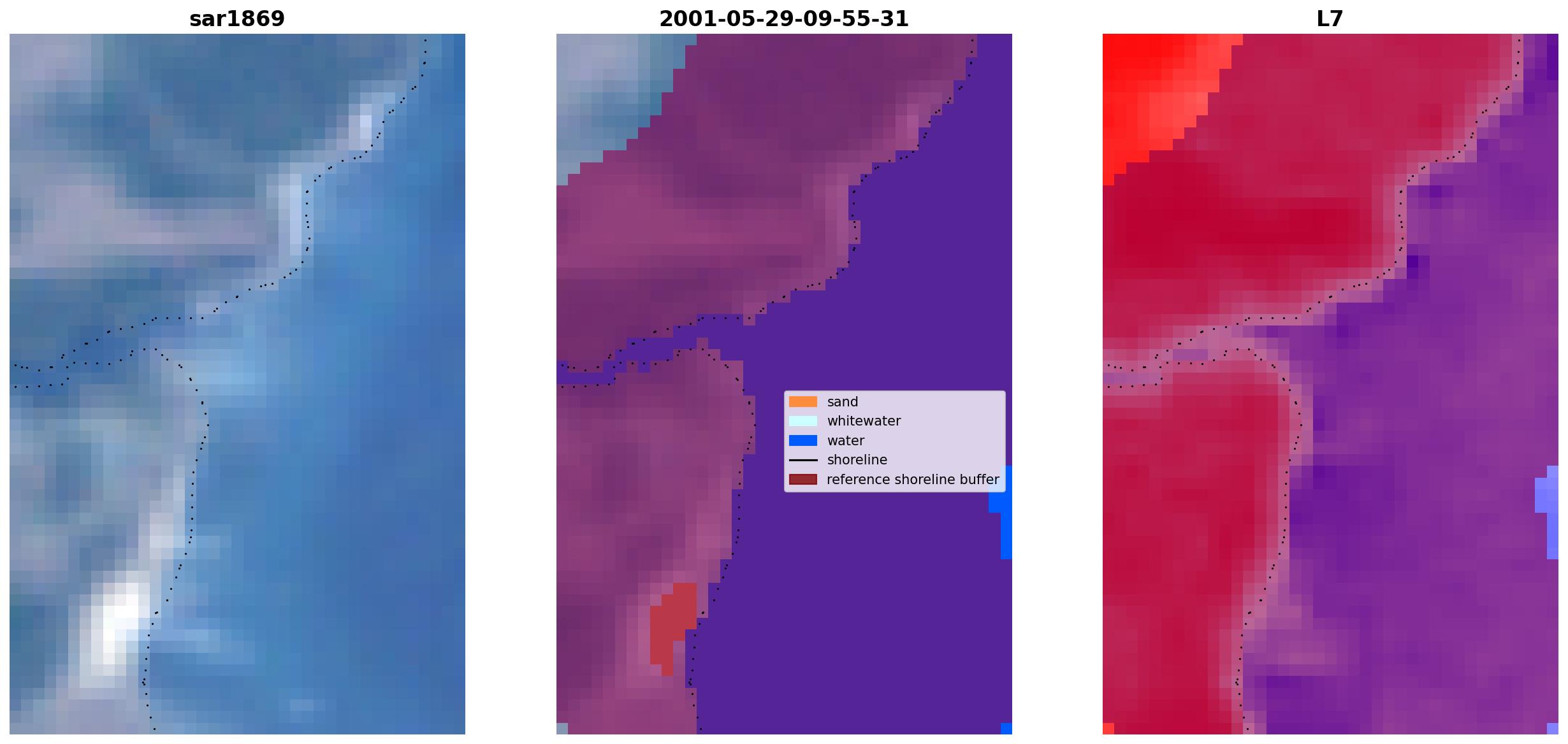 sar1869

2001-05-29-09-55-31

L7

sand
whitewater
water
shoreline
reference shoreline buffer